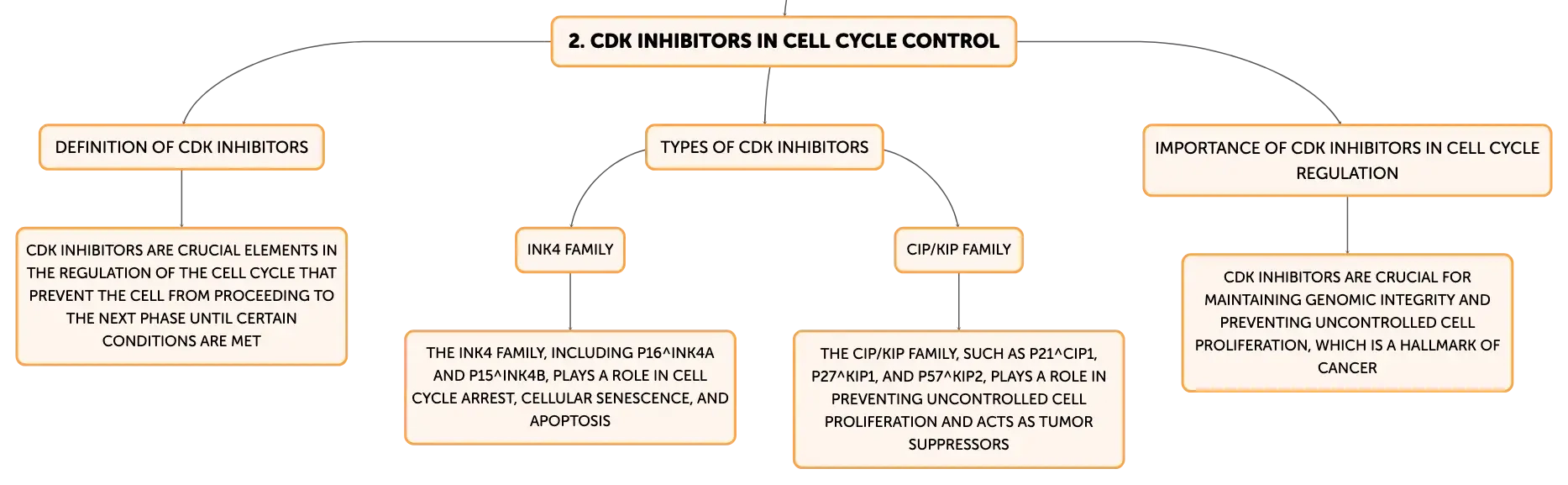 2. CDK INHIBITORS IN CELL CYCLE CONTROL

DEFINITION OF CDK INHIBITORS

CDK INHIBITORS ARE CRUCIAL ELEMENTS IN THE REGULATION OF THE CELL CYCLE THAT PREVENT THE CELL FROM PROCEEDING TO THE NEXT PHASE UNTIL CERTAIN CONDITIONS ARE MET

TYPES OF CDK INHIBITORS

INK4 FAMILY

THE INK4 FAMILY, INCLUDING P16^INK4A AND P15^INK4B, PLAYS A ROLE IN CELL CYCLE ARREST, CELLULAR SENESCENCE, AND APOPTOSIS

CIP/KIP FAMILY

THE CIP/KIP FAMILY, SUCH AS P21^CIP1, P27^KIP1, AND P57^KIP2, PLAYS A ROLE IN PREVENTING UNCONTROLLED CELL PROLIFERATION AND ACTS AS TUMOR SUPPRESSORS

IMPORTANCE OF CDK INHIBITORS IN CELL CYCLE REGULATION

CDK INHIBITORS ARE CRUCIAL FOR MAINTAINING GENOMIC INTEGRITY AND PREVENTING UNCONTROLLED CELL PROLIFERATION, WHICH IS A HALLMARK OF CANCER